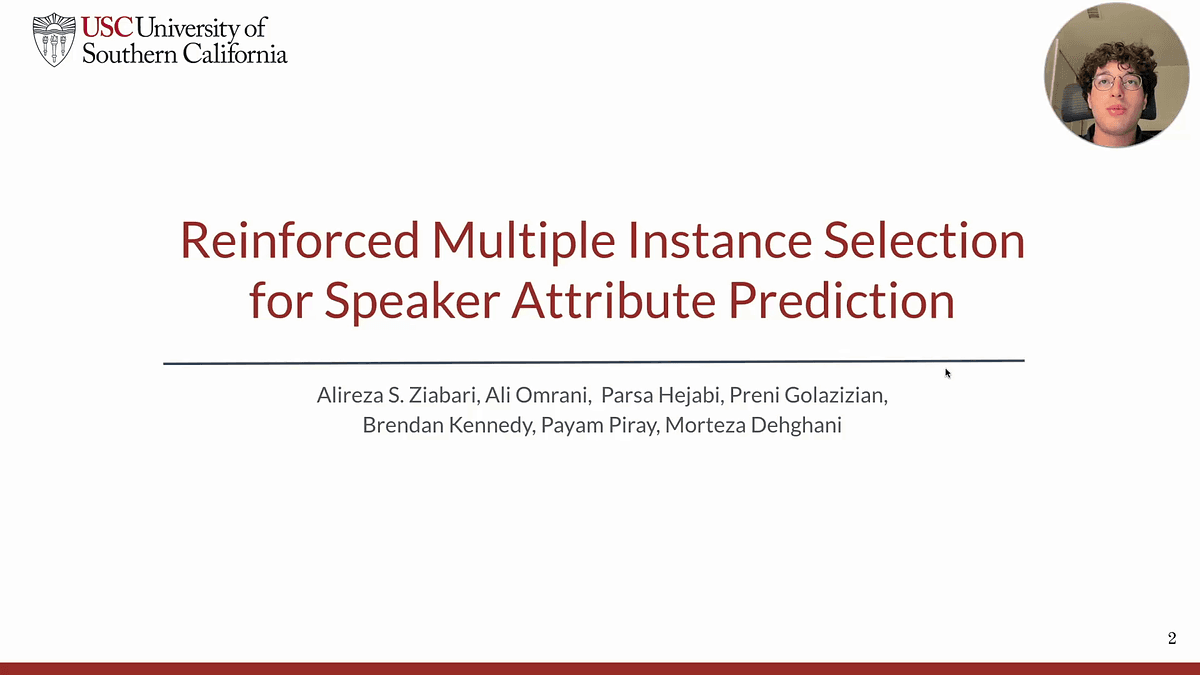 USC University of Southern California

Reinforced Multiple Instance Selection for Speaker Attribute Prediction

Alireza S. Ziabari, Ali Omrani, Parsa Hejabi, Preni Golazizian, Brendan Kennedy, Payam Piray, Morteza Dehghani

2